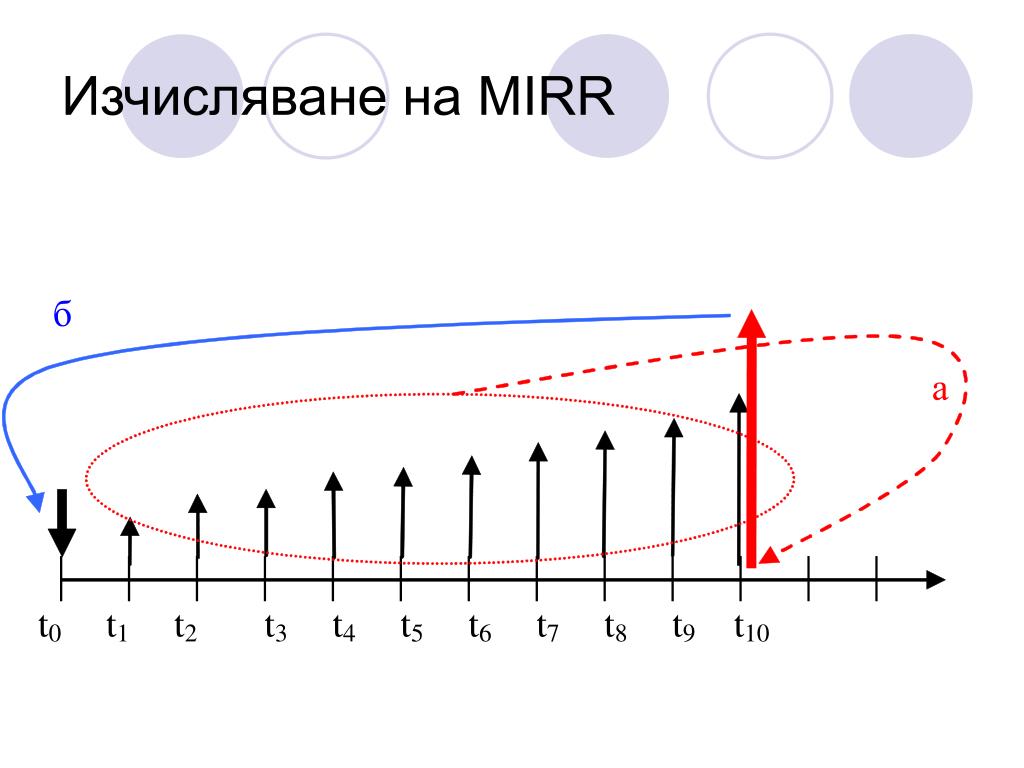 Изчисляване на MIRR

б

а

$t_0$ $t_1$ $t_2$ $t_3$ $t_4$ $t_5$ $t_6$ $t_7$ $t_8$ $t_9$ $t_{10}$